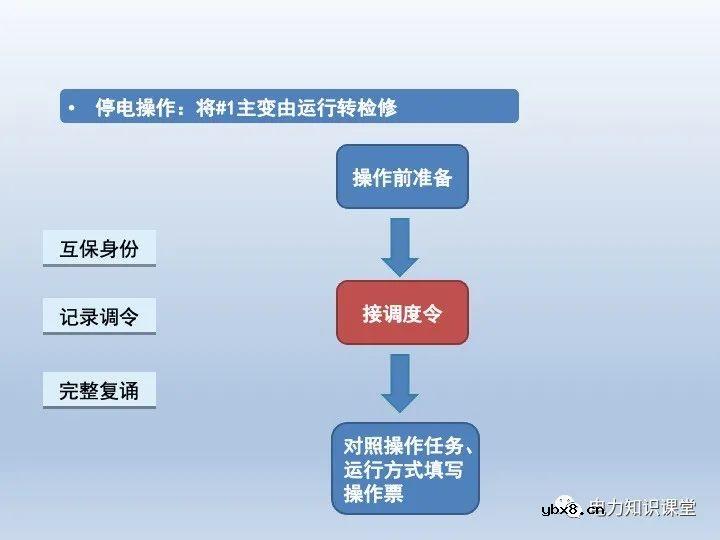 • 停电操作：将#1主变由运行转检修

操作前准备

互保身份

记录调令

完整复诵

接调度令

对照操作任务、运行方式填写操作票

ybx8.cn 电力知识课堂